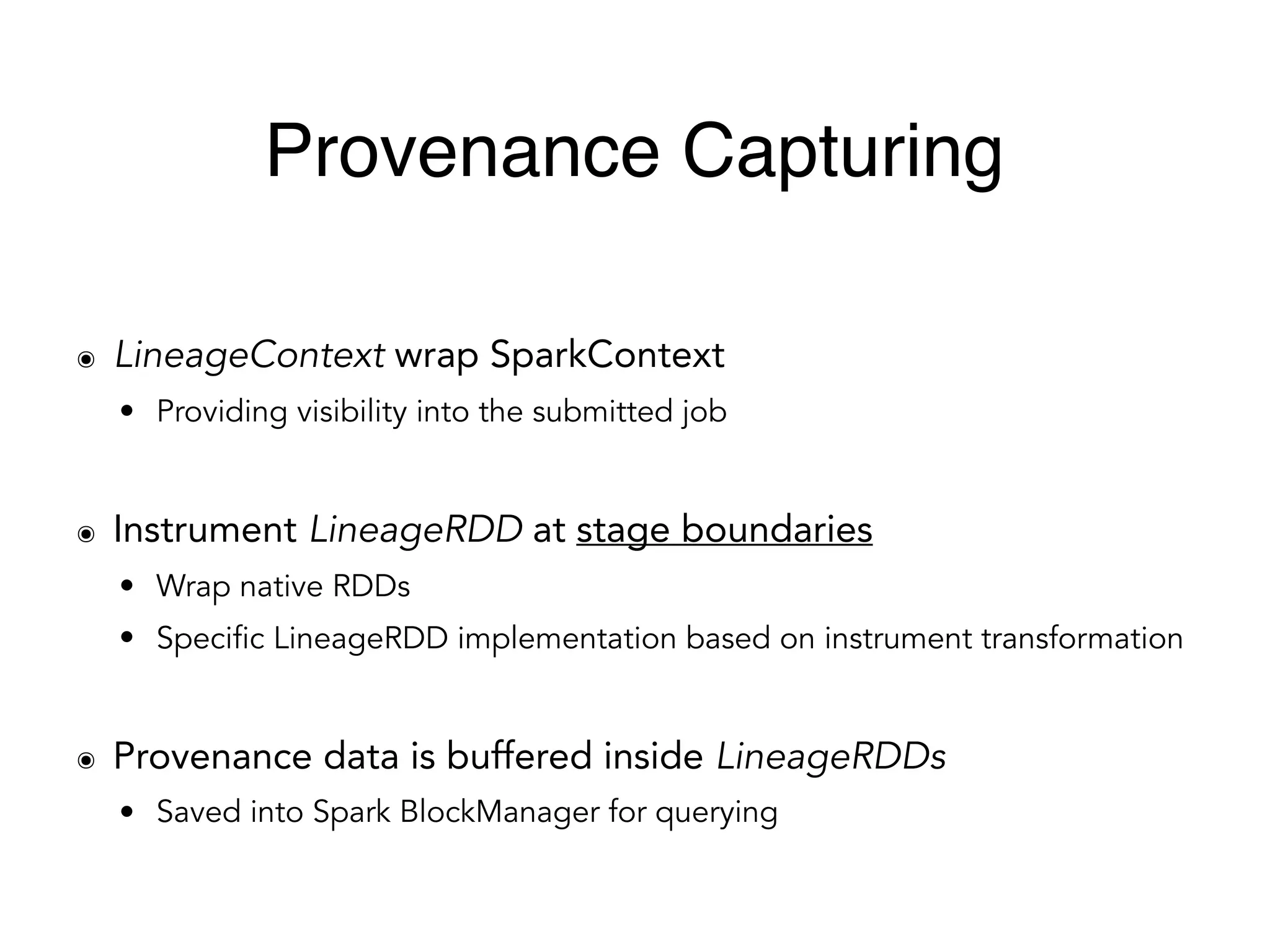 Provenance Capturing

◉ LineageContext wrap SparkContext

• Providing visibility into the submitted job

◉ Instrument LineageRDD at stage boundaries

• Wrap native RDDs

• Specific LineageRDD implementation based on instrument transformation

◉ Provenance data is buffered inside LineageRDDs

• Saved into Spark BlockManager for querying